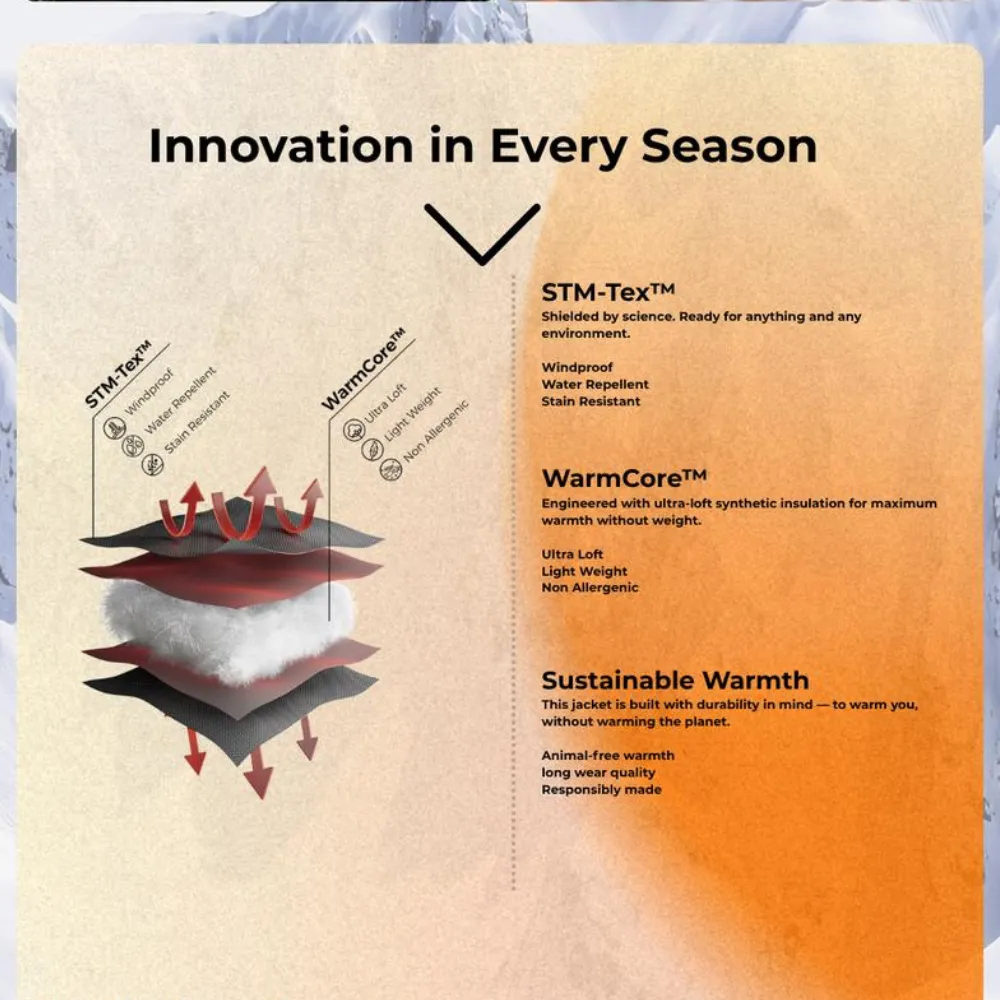 Innovation in Every Season

STM-Tex™
Windproof
Water Repellent
Stain Resistant

WarmCore™
Ultra Loft
Light Weight
Non Allergenic

STM-Tex™
Shielded by science. Ready for anything and any environment.

Windproof
Water Repellent
Stain Resistant

WarmCore™
Engineered with ultra-loft synthetic insulation for maximum warmth without weight.

Ultra Loft
Light Weight
Non Allergenic

Sustainable Warmth
This jacket is built with durability in mind — to warm you, without warming the planet.

Animal-free warmth
long wear quality
Responsibly made